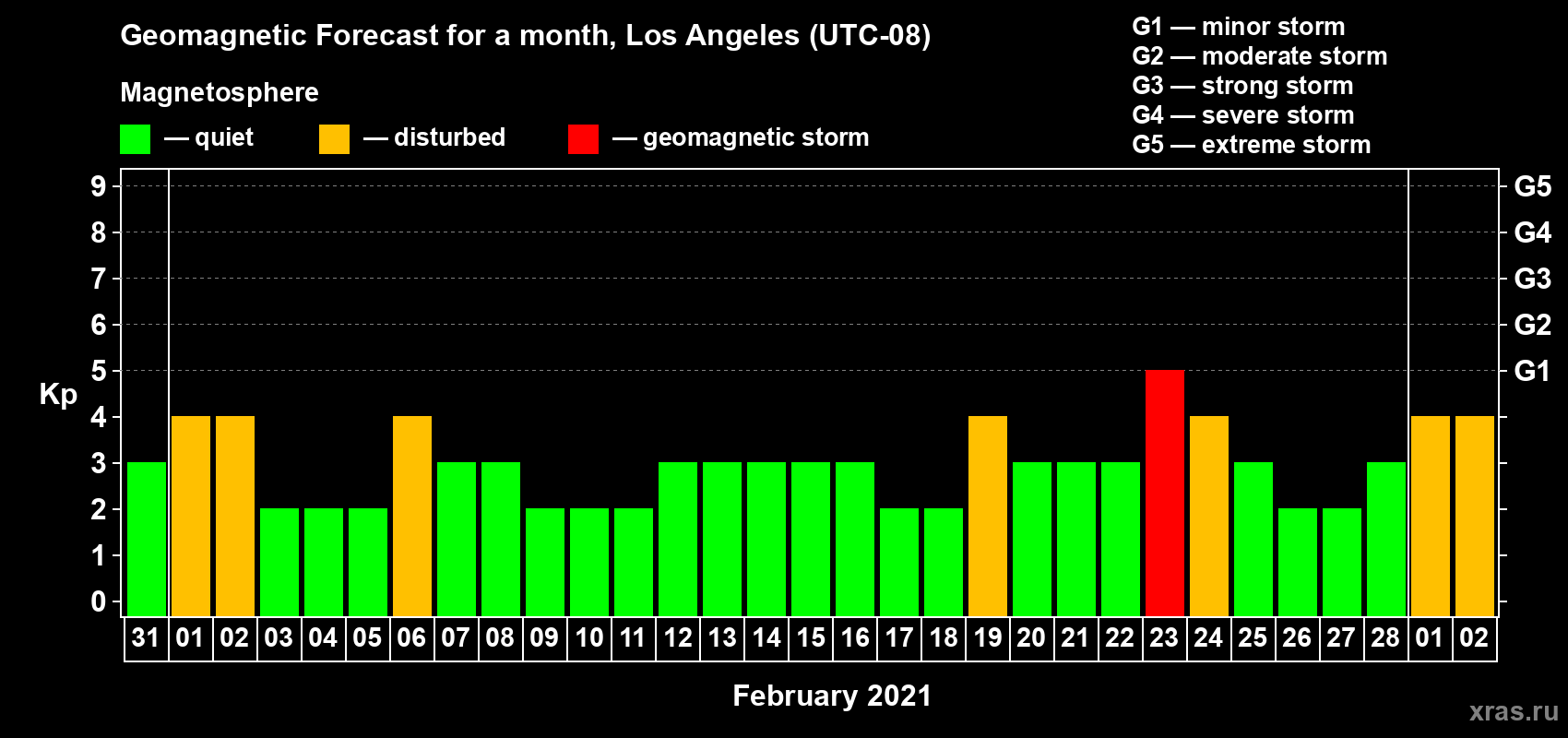 Geomagnetic Forecast for a month, Los Angeles (UTC-08)

Magnetosphere

— quiet — disturbed — geomagnetic storm

G1 — minor storm
G2 — moderate storm
G3 — strong storm
G4 — severe storm
G5 — extreme storm

Kp

9 8 7 6 5 4 3 2 1 0

G5 G4 G3 G2 G1

31 01 02 03 04 05 06 07 08 09 10 11 12 13 14 15 16 17 18 19 20 21 22 23 24 25 26 27 28 01 02

February 2021

xras.ru